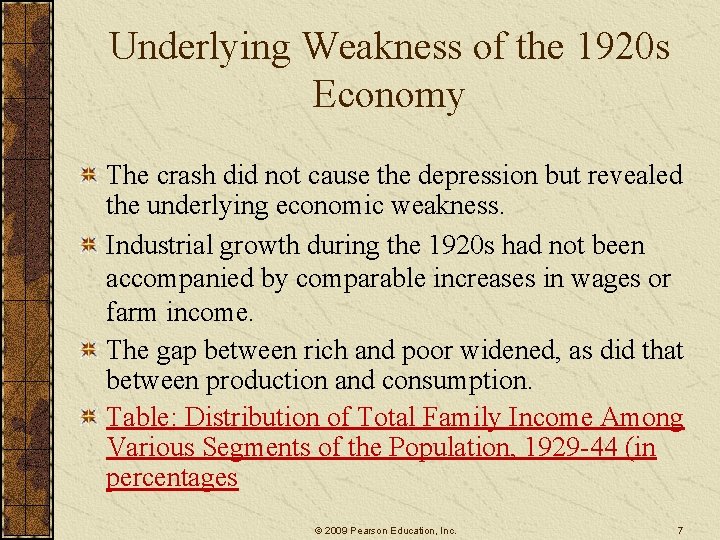 Underlying Weakness of the 1920s Economy

The crash did not cause the depression but revealed the underlying economic weakness.

Industrial growth during the 1920s had not been accompanied by comparable increases in wages or farm income.

The gap between rich and poor widened, as did that between production and consumption.

Table: Distribution of Total Family Income Among Various Segments of the Population, 1929-44 (in percentages

© 2009 Pearson Education, Inc.

7